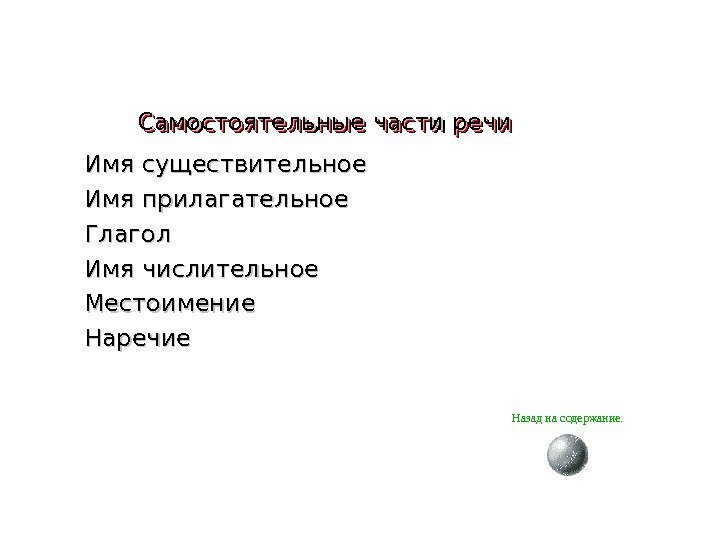 Самостоятельные части речи

Имя существительное

Имя прилагательное

Глагол

Имя числительное

Местоимение

Наречие

Назад на содержание.